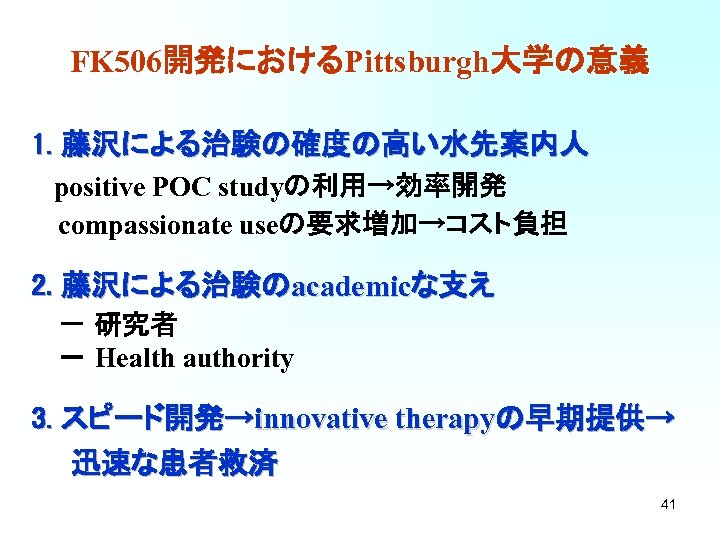 FK506開発におけるPittsburgh大学の意義

1. 藤沢による治験の確度の高い水先案内人
positive POC studyの利用→効率開発
compassionate useの要求増加→コスト負担

2. 藤沢による治験のacademicな支え
ー 研究者
ー Health authority

3. スピード開発→innovative therapyの早期提供→迅速な患者救済

41